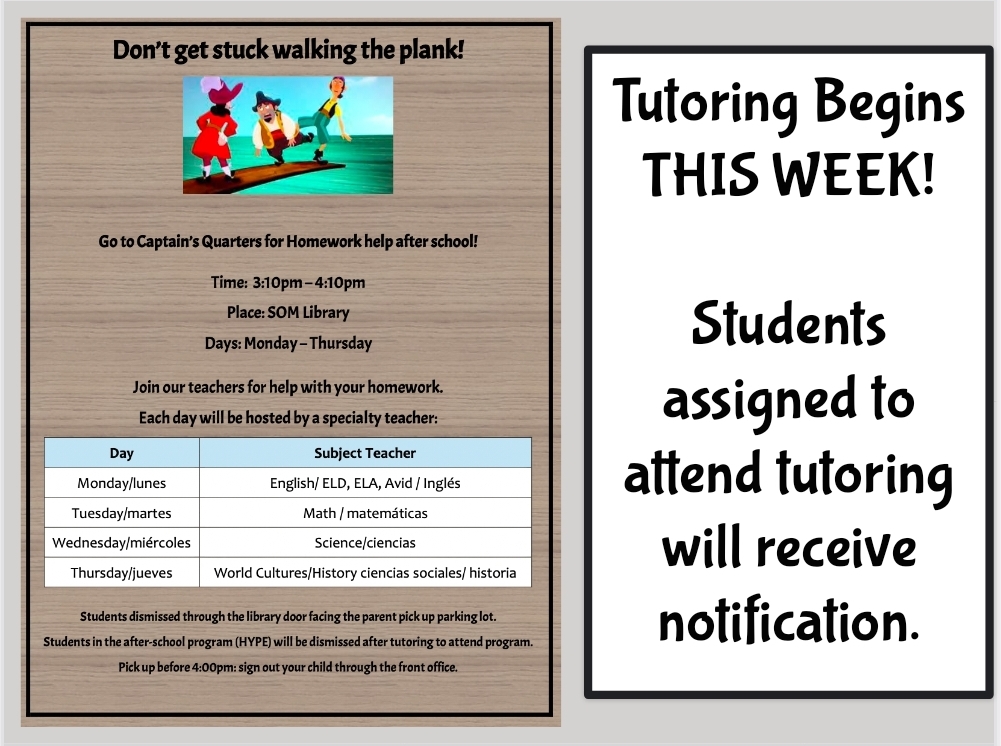 Don't get stuck walking the plank!

Go to Captain's Quarters for Homework help after school!

Time: 3:10pm – 4:10pm

Place: SOM Library

Days: Monday – Thursday

Join our teachers for help with your homework.

Each day will be hosted by a specialty teacher:

| Day | Subject Teacher |
|---|---|
| Monday/lunes | English/ ELD, ELA, Avid / Inglés |
| Tuesday/martes | Math / matemáticas |
| Wednesday/miércoles | Science/ciencias |
| Thursday/jueves | World Cultures/History ciencias sociales/ historia |

Students dismissed through the library door facing the parent pick up parking lot.

Students in the after-school program (HYPE) will be dismissed after tutoring to attend program.

Pick up before 4:00pm: sign out your child through the front office.

Tutoring Begins THIS WEEK!

Students assigned to attend tutoring will receive notification.